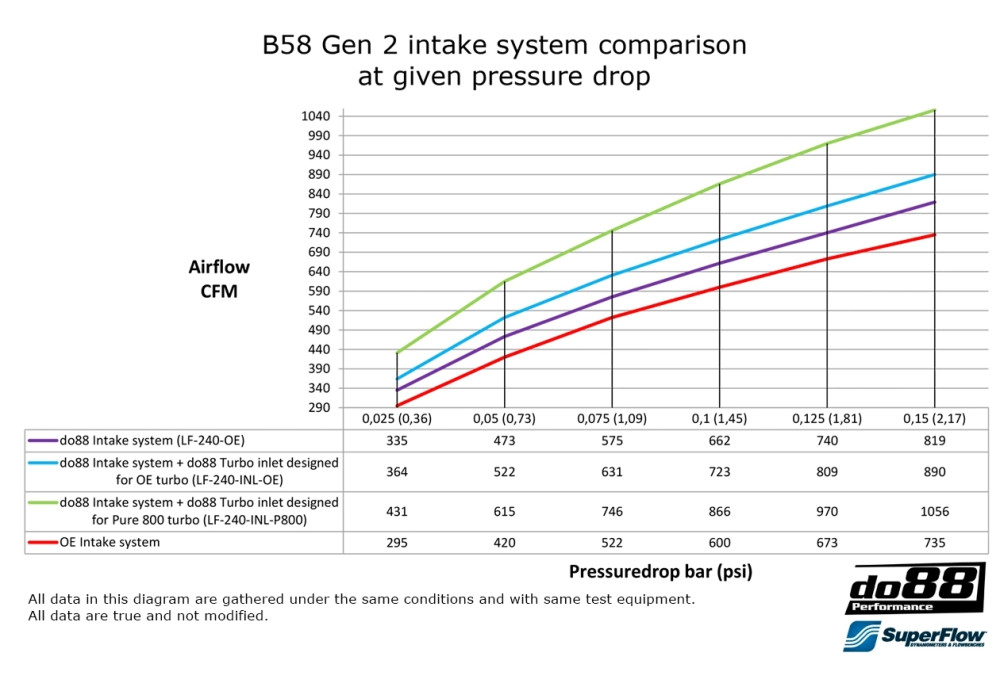 B58 Gen 2 intake system comparison
at given pressure drop

Airflow
CFM

1040
990
940
890
840
790
740
690
640
590
540
490
440
390
340
290

| | 0,025 (0,36) | 0,05 (0,73) | 0,075 (1,09) | 0,1 (1,45) | 0,125 (1,81) | 0,15 (2,17) |
|---|---|---|---|---|---|---|
| do88 Intake system (LF-240-OE) | 335 | 473 | 575 | 662 | 740 | 819 |
| do88 Intake system + do88 Turbo inlet designed for OE turbo (LF-240-INL-OE) | 364 | 522 | 631 | 723 | 809 | 890 |
| do88 Intake system + do88 Turbo inlet designed for Pure 800 turbo (LF-240-INL-P800) | 431 | 615 | 746 | 866 | 970 | 1056 |
| OE Intake system | 295 | 420 | 522 | 600 | 673 | 735 |

Pressuredrop bar (psi)

All data in this diagram are gathered under the same conditions and with same test equipment.
All data are true and not modified.

do88 Performance

SuperFlow
DYNAMOMETERS & FLOWBENCHES